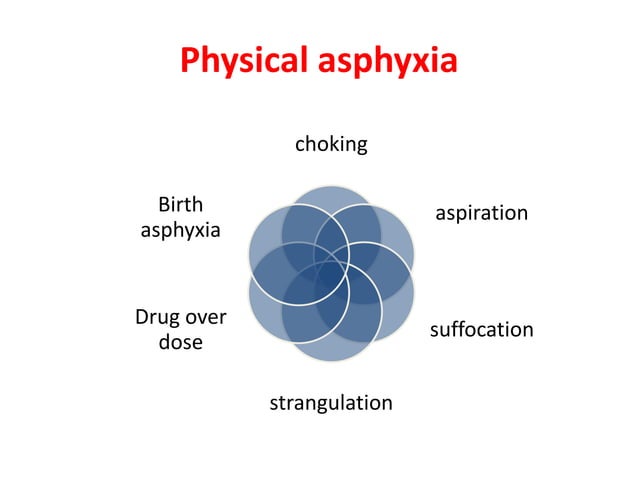 Physical asphyxia

choking

aspiration

suffocation

strangulation

Drug over dose

Birth asphyxia